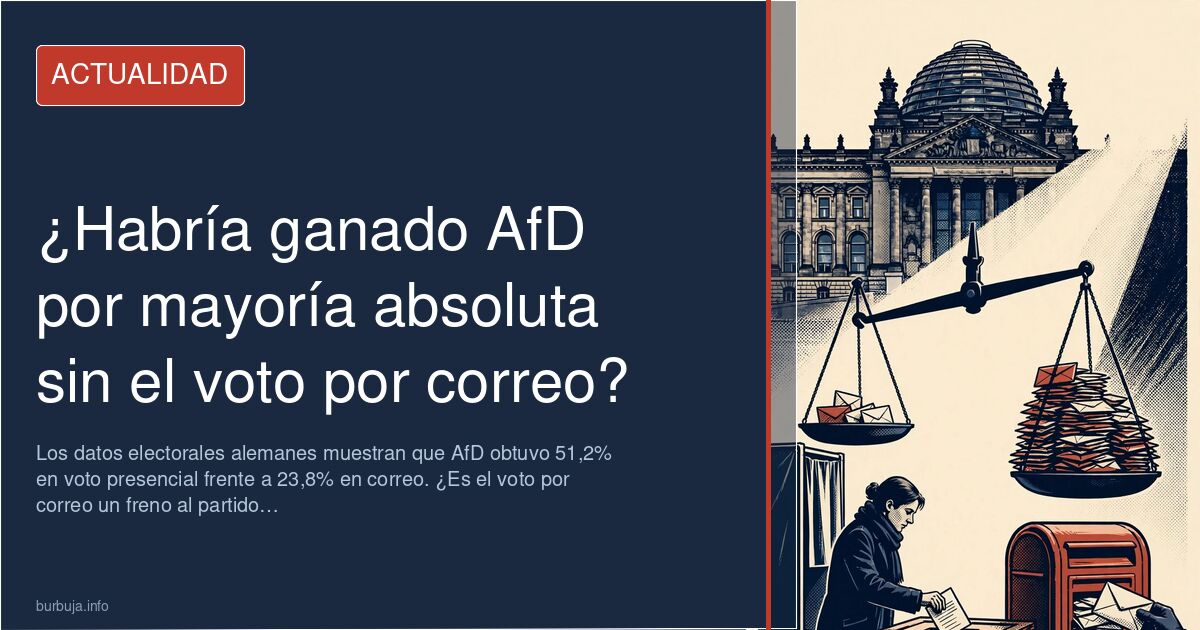 ACTUALIDAD

¿Habría ganado AfD por mayoría absoluta sin el voto por correo?

Los datos electorales alemanes muestran que AfD obtuvo 51,2% en voto presencial frente a 23,8% en correo. ¿Es el voto por correo un freno al partido…

burbuja.info